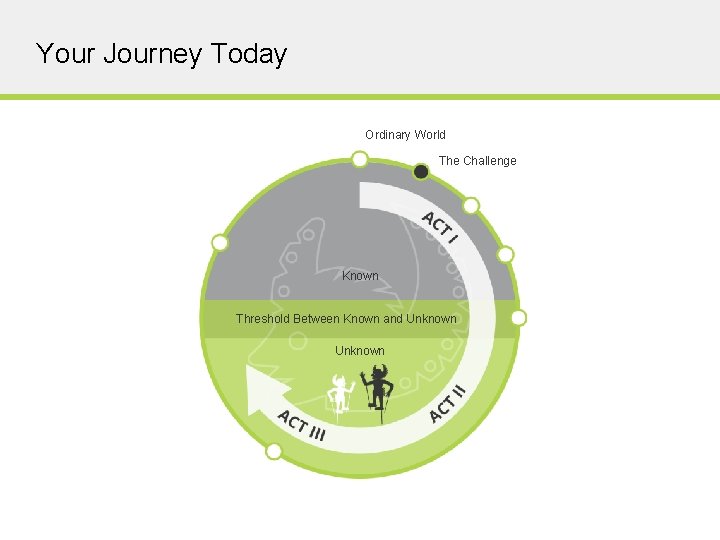 Your Journey Today

Ordinary World

The Challenge

ACT I

Known

Threshold Between Known and Unknown

Unknown

ACT II

ACT III